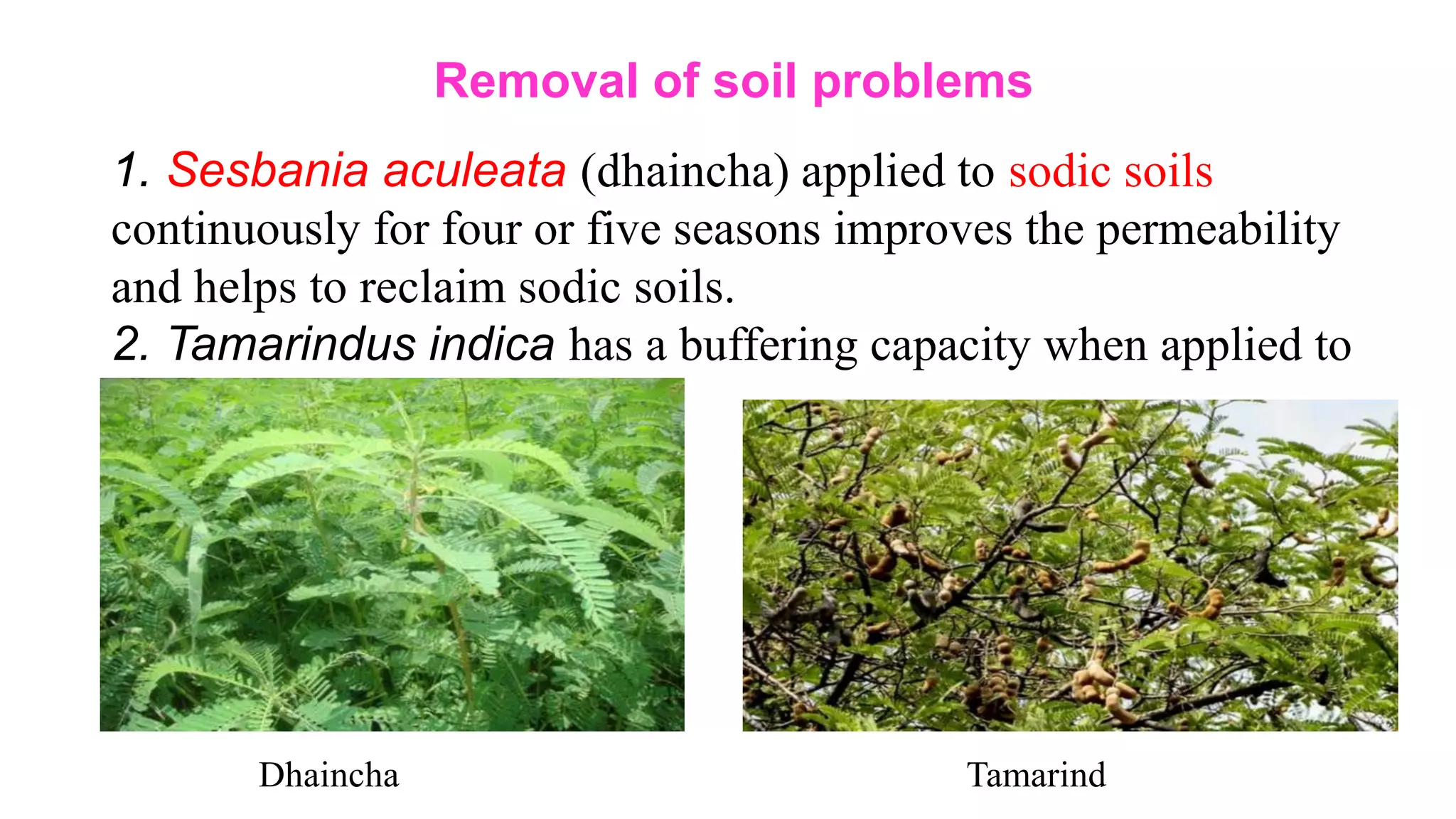 Removal of soil problems

1. Sesbania aculeata (dhaincha) applied to sodic soils continuously for four or five seasons improves the permeability and helps to reclaim sodic soils.
2. Tamarindus indica has a buffering capacity when applied to

Dhaincha

Tamarind